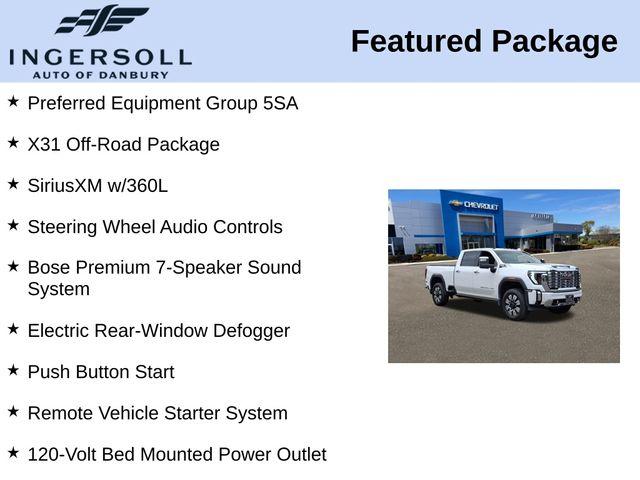 INGERSOLL
AUTO OF DANBURY

Featured Package

★ Preferred Equipment Group 5SA

★ X31 Off-Road Package

★ SiriusXM w/360L

★ Steering Wheel Audio Controls

★ Bose Premium 7-Speaker Sound System

★ Electric Rear-Window Defogger

★ Push Button Start

★ Remote Vehicle Starter System

★ 120-Volt Bed Mounted Power Outlet

CHEVROLET